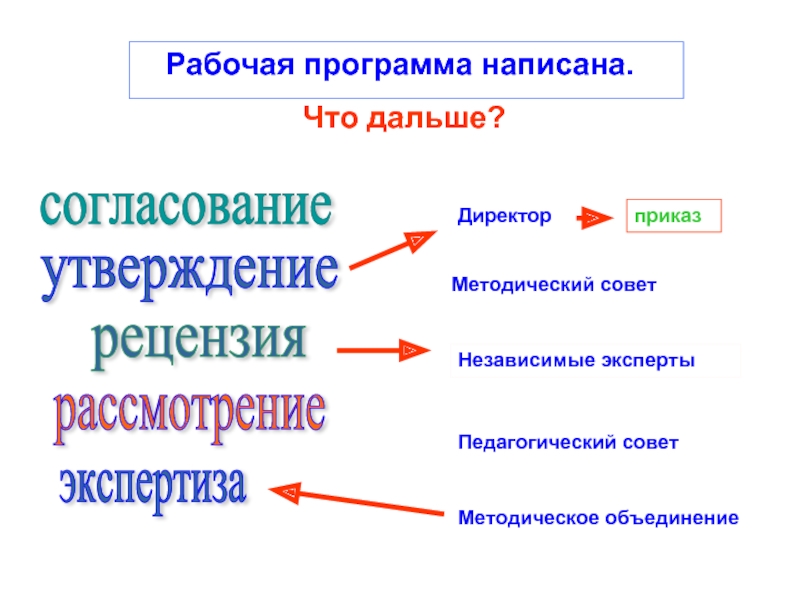 Рабочая программа написана.

Что дальше?

согласование
утверждение
рецензия
рассмотрение
экспертиза

Директор

приказ

Методический совет

Независимые эксперты

Педагогический совет

Методическое объединение